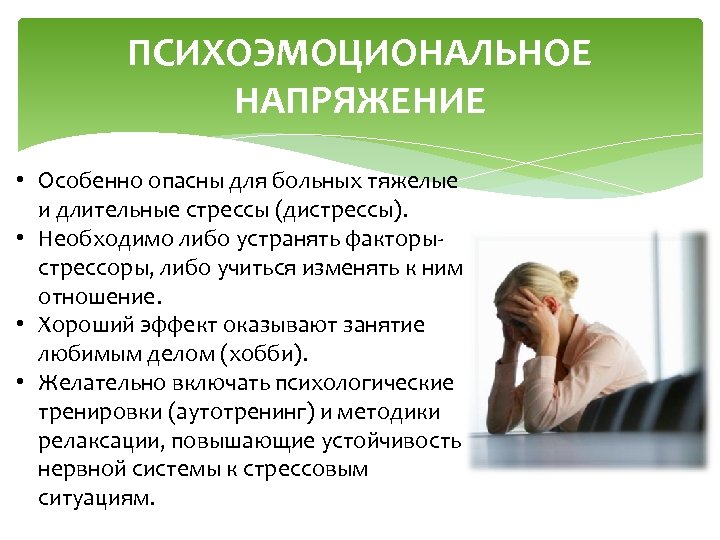 ПСИХОЭМОЦИОНАЛЬНОЕ НАПРЯЖЕНИЕ

• Особенно опасны для больных тяжелые и длительные стрессы (дистрессы).
• Необходимо либо устранять факторы-стрессоры, либо учиться изменять к ним отношение.
• Хороший эффект оказывают занятие любимым делом (хобби).
• Желательно включать психологические тренировки (аутотренинг) и методики релаксации, повышающие устойчивость нервной системы к стрессовым ситуациям.